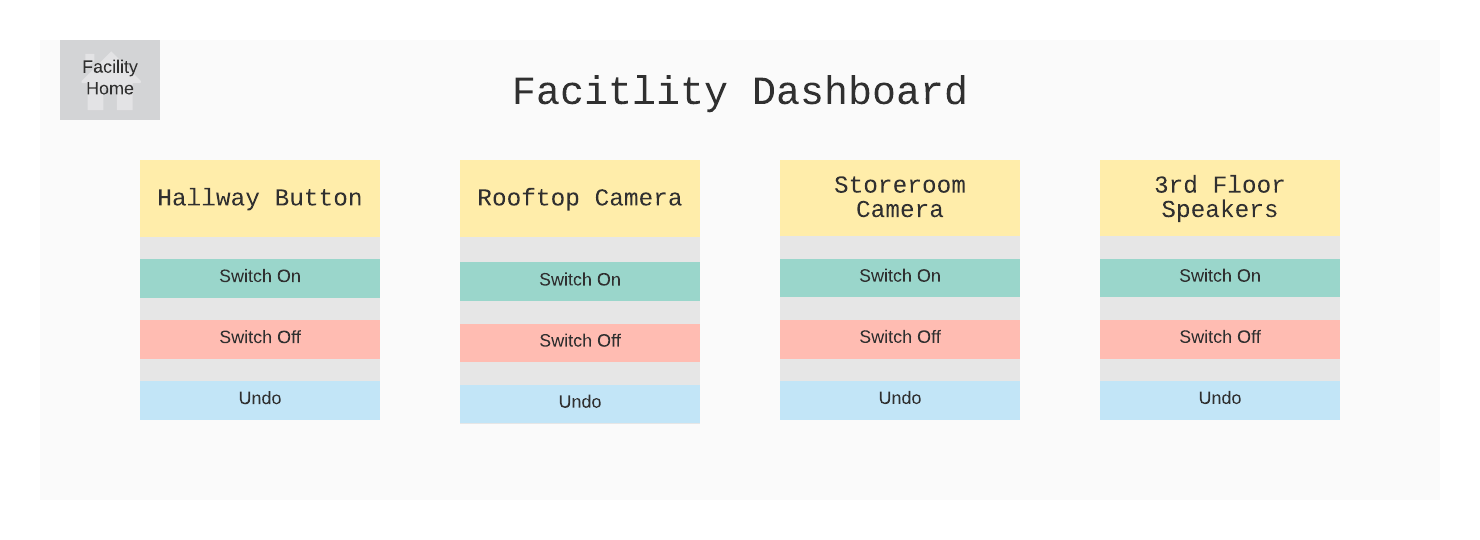 Facility Home

Facitlity Dashboard

Hallway Button

Switch On

Switch Off

Undo

Rooftop Camera

Switch On

Switch Off

Undo

Storeroom Camera

Switch On

Switch Off

Undo

3rd Floor Speakers

Switch On

Switch Off

Undo